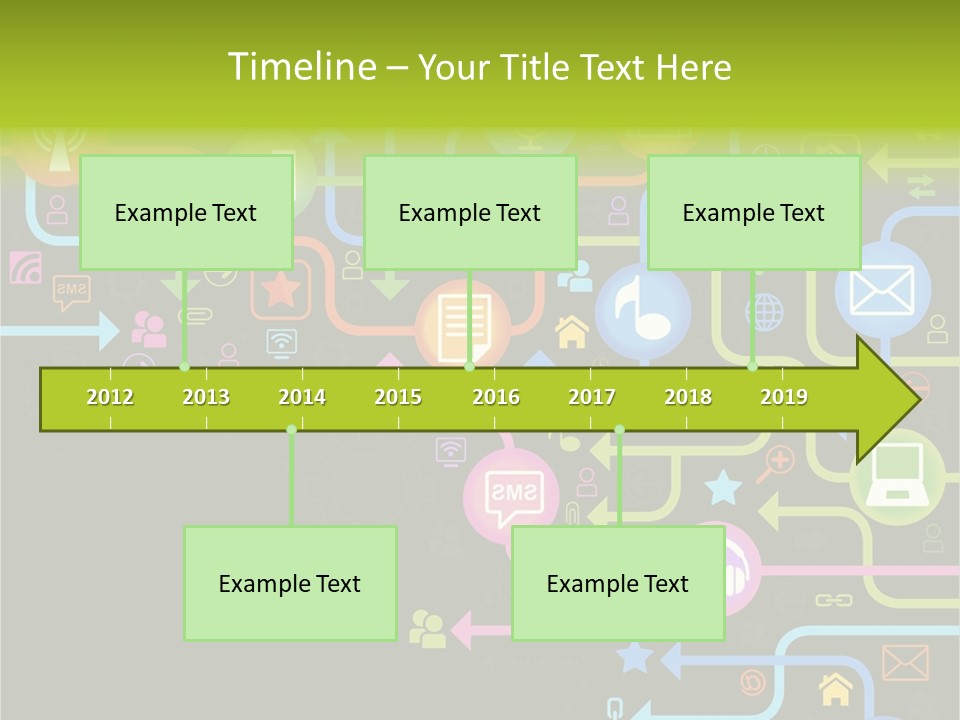 Timeline – Your Title Text Here

Example Text

Example Text

Example Text

2012 2013 2014 2015 2016 2017 2018 2019

Example Text

Example Text

SMS

SMS